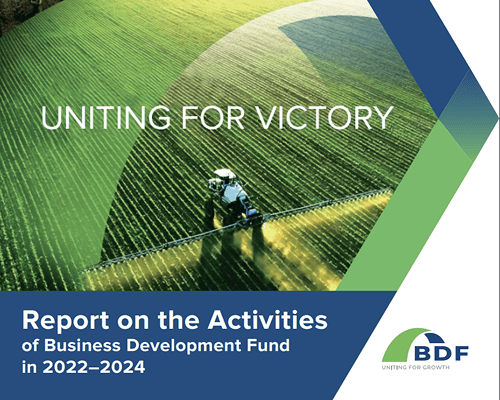 UNITING FOR VICTORY

Report on the Activities of Business Development Fund in 2022–2024

BDF
UNITING FOR GROWTH